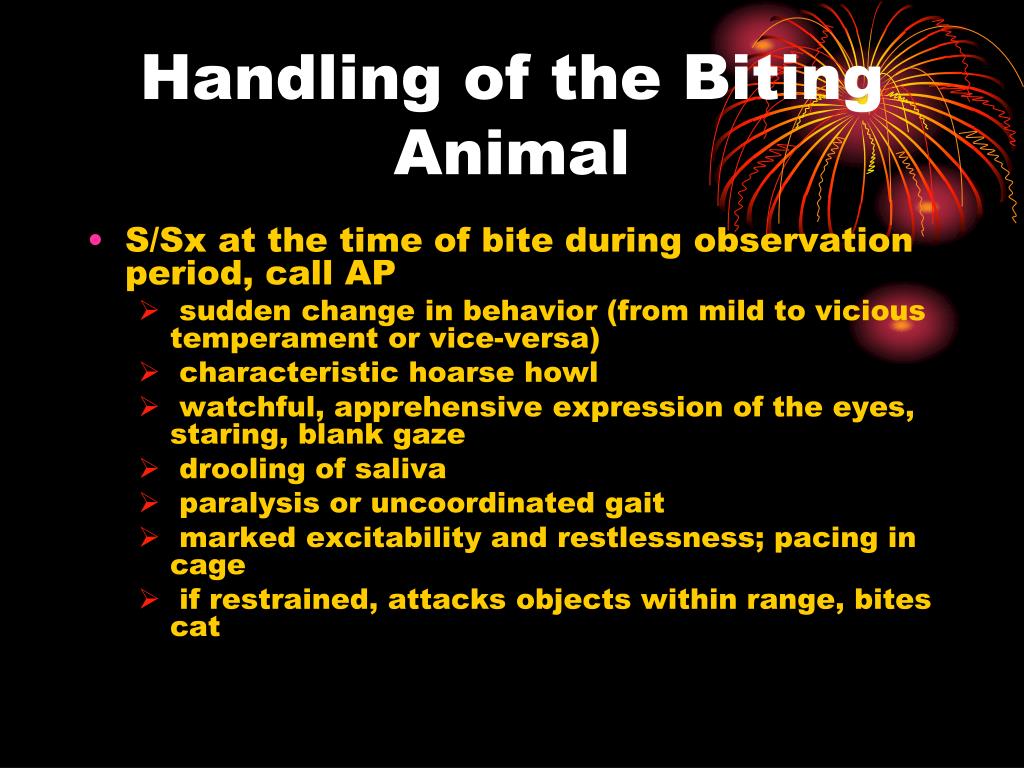 Handling of the Biting Animal

• S/Sx at the time of bite during observation period, call AP
  ➢ sudden change in behavior (from mild to vicious temperament or vice-versa)
  ➢ characteristic hoarse howl
  ➢ watchful, apprehensive expression of the eyes, staring, blank gaze
  ➢ drooling of saliva
  ➢ paralysis or uncoordinated gait
  ➢ marked excitability and restlessness; pacing in cage
  ➢ if restrained, attacks objects within range, bites cat